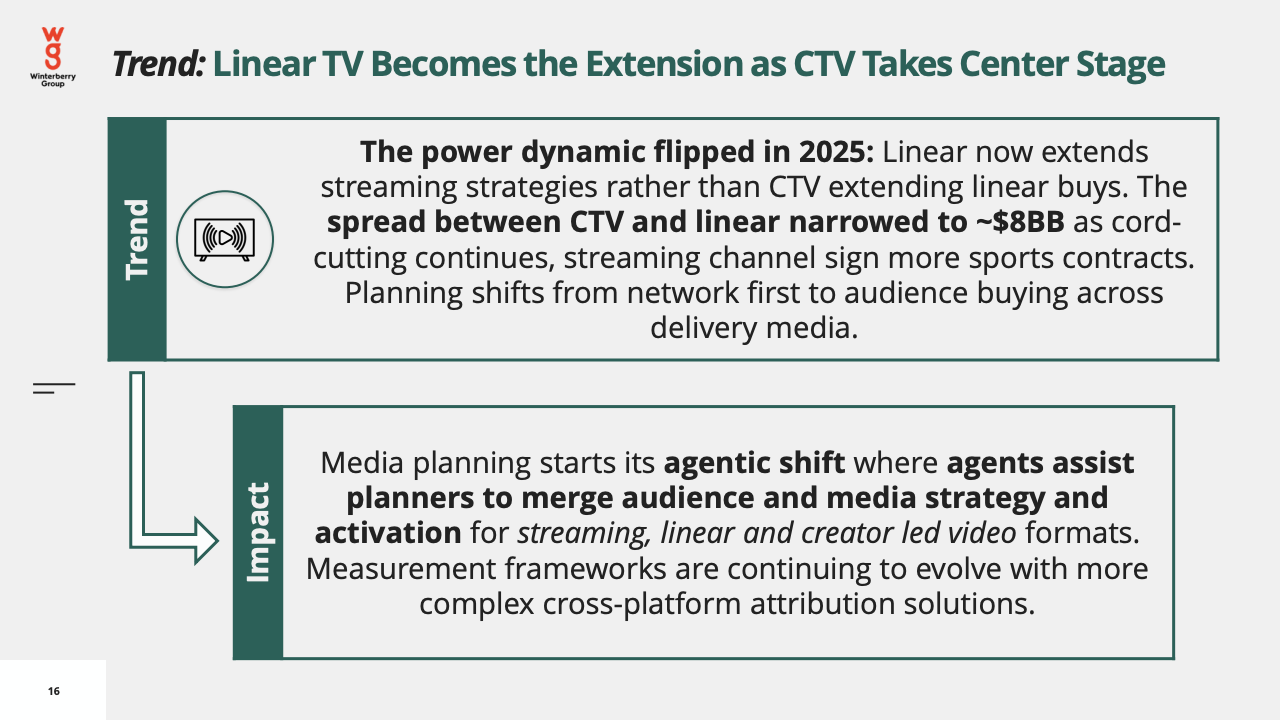 wg
Winterberry Group

Trend: Linear TV Becomes the Extension as CTV Takes Center Stage

Trend

The power dynamic flipped in 2025: Linear now extends streaming strategies rather than CTV extending linear buys. The spread between CTV and linear narrowed to ~$8BB as cord-cutting continues, streaming channel sign more sports contracts. Planning shifts from network first to audience buying across delivery media.

Impact

Media planning starts its agentic shift where agents assist planners to merge audience and media strategy and activation for streaming, linear and creator led video formats. Measurement frameworks are continuing to evolve with more complex cross-platform attribution solutions.

16